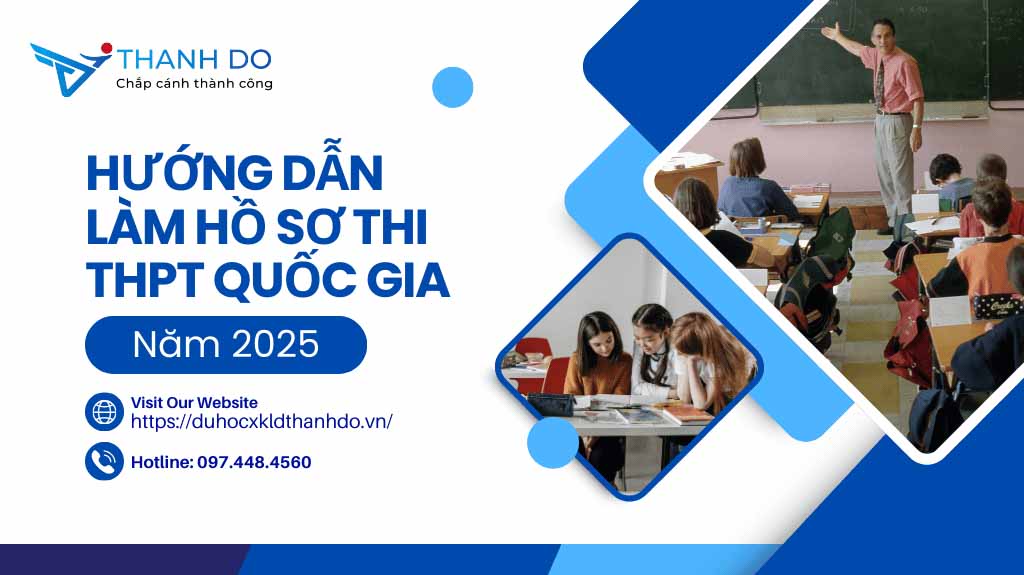 THANH DO
Chắp cánh thành công

HƯỚNG DẪN LÀM HỒ SƠ THI THPT QUỐC GIA

Năm 2025

Visit Our Website
https://duhocxkldthanhdo.vn/

Hotline: 097.448.4560